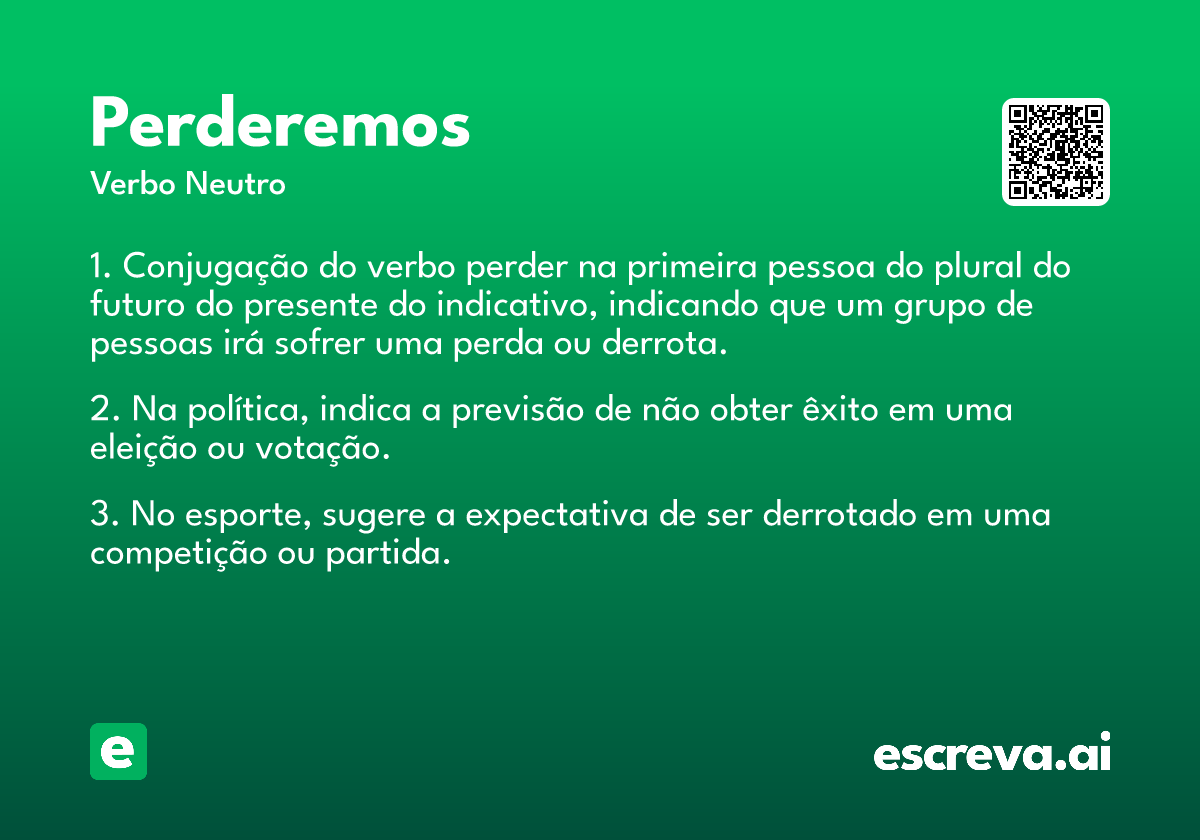 Perderemos

Verbo Neutro

1. Conjugação do verbo perder na primeira pessoa do plural do futuro do presente do indicativo, indicando que um grupo de pessoas irá sofrer uma perda ou derrota.

2. Na política, indica a previsão de não obter êxito em uma eleição ou votação.

3. No esporte, sugere a expectativa de ser derrotado em uma competição ou partida.

e

escreva.ai